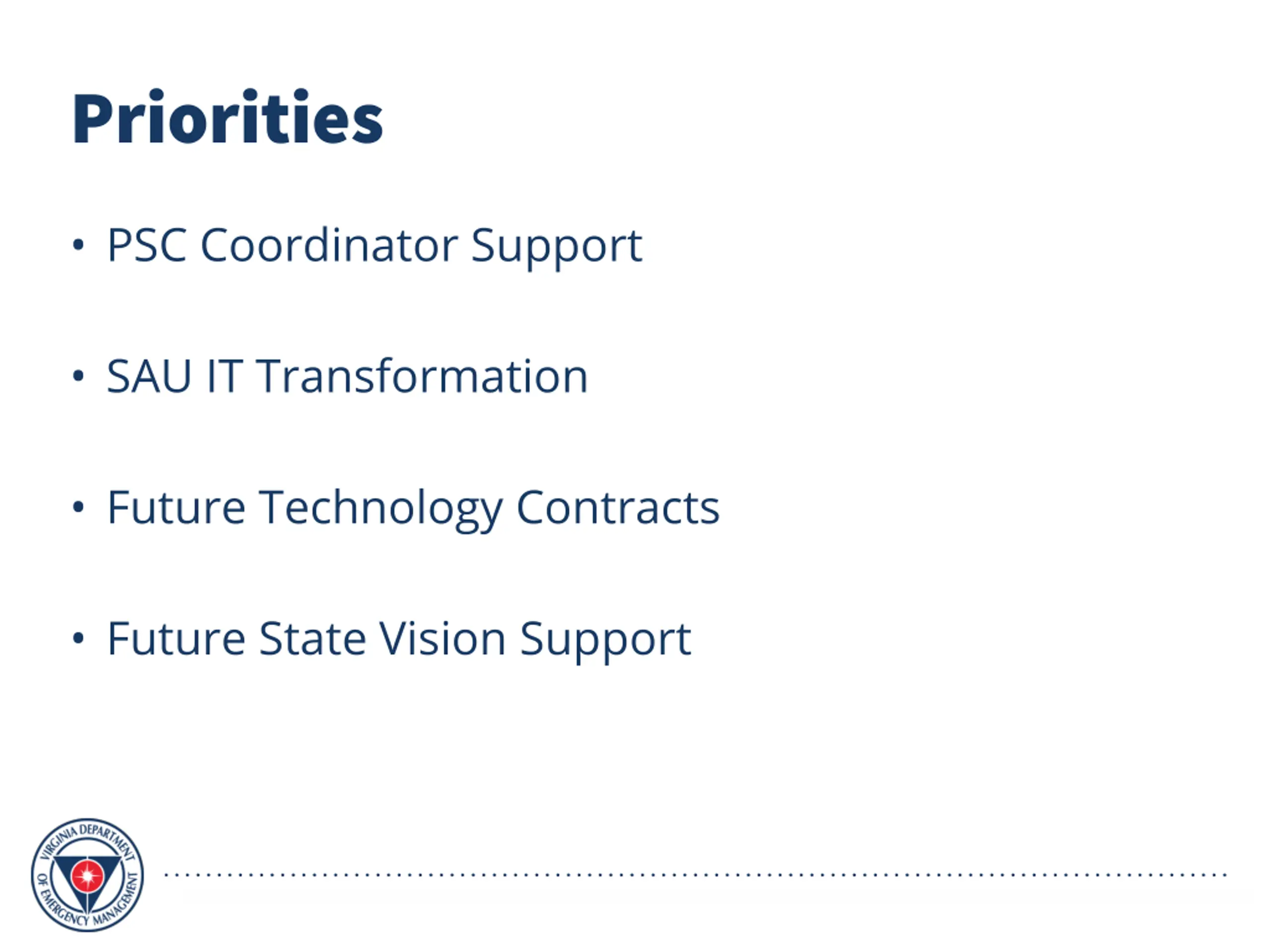 Priorities

• PSC Coordinator Support

• SAU IT Transformation

• Future Technology Contracts

• Future State Vision Support

VIRGINIA DEPARTMENT OF EMERGENCY MANAGEMENT